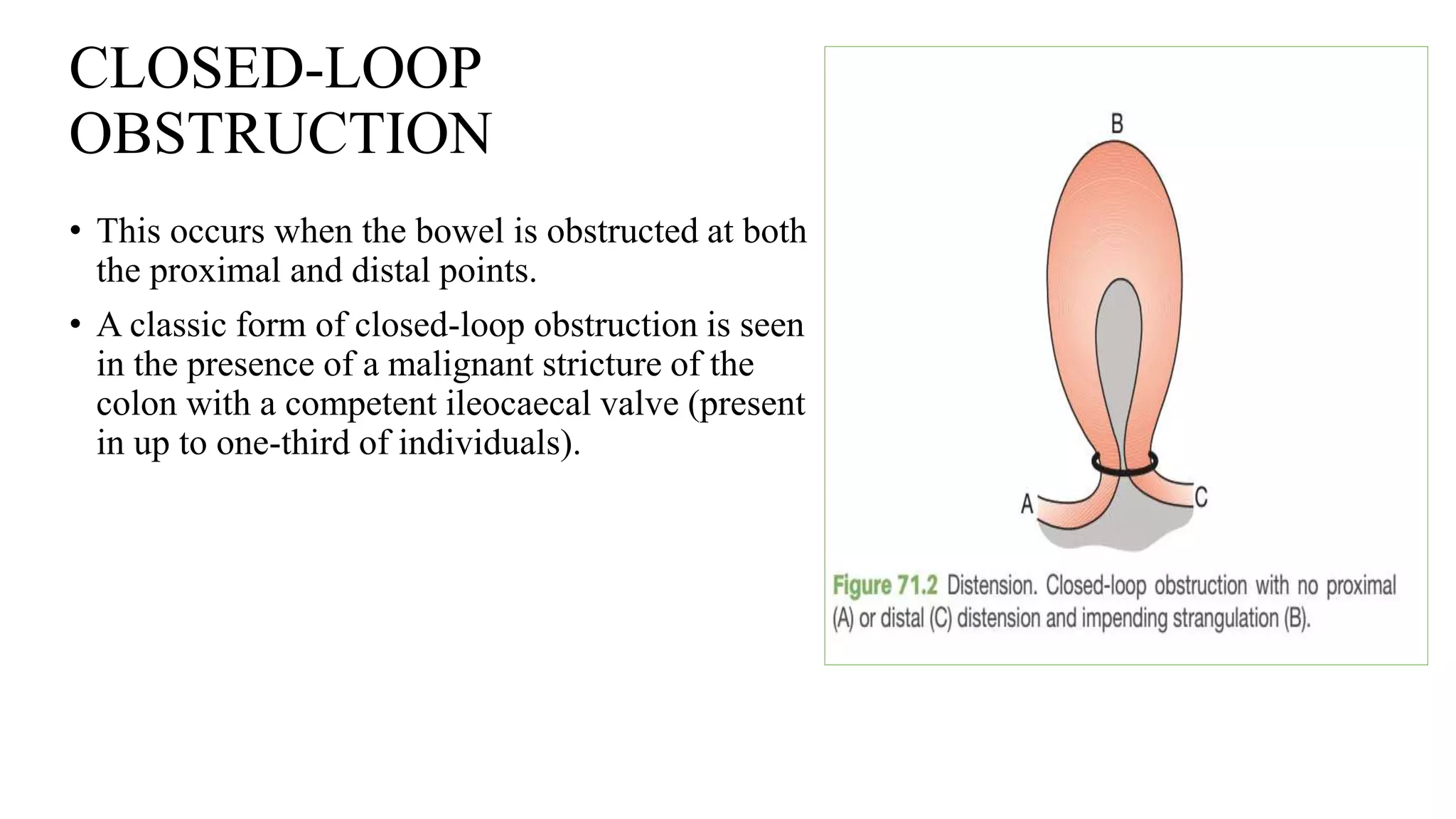 CLOSED-LOOP OBSTRUCTION

• This occurs when the bowel is obstructed at both the proximal and distal points.

• A classic form of closed-loop obstruction is seen in the presence of a malignant stricture of the colon with a competent ileocaecal valve (present in up to one-third of individuals).

B

A

C

Figure 71.2 Distension. Closed-loop obstruction with no proximal (A) or distal (C) distension and impending strangulation (B).